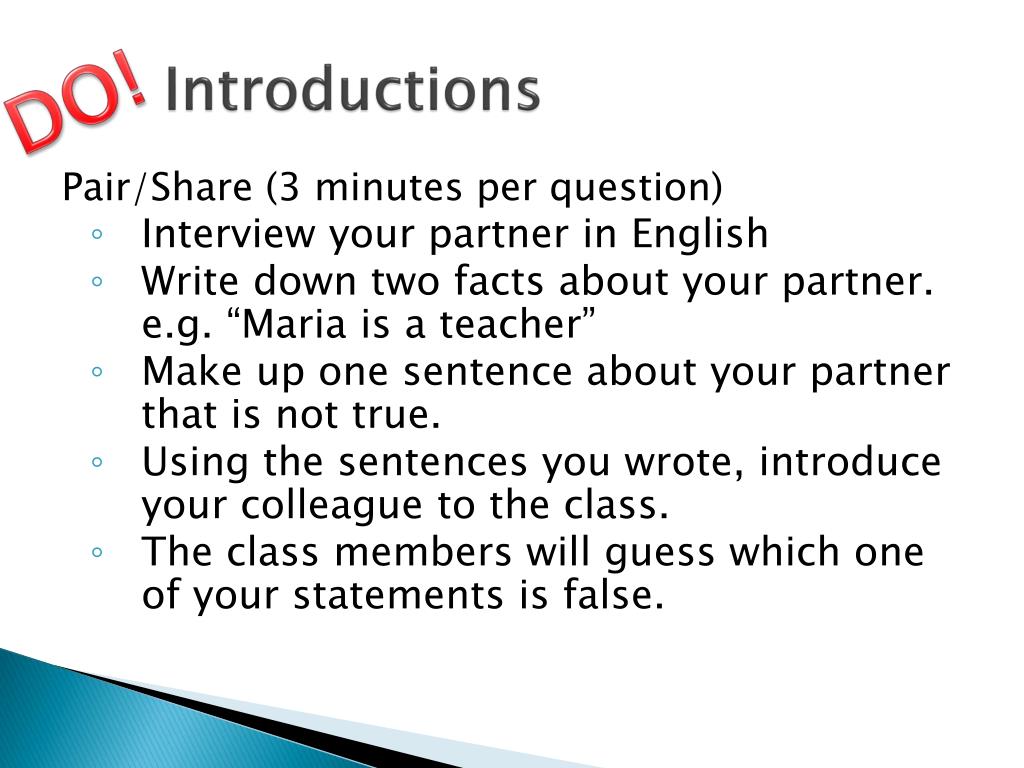 DO! Introductions

Pair/Share (3 minutes per question)

◦ Interview your partner in English
◦ Write down two facts about your partner. e.g. “Maria is a teacher”
◦ Make up one sentence about your partner that is not true.
◦ Using the sentences you wrote, introduce your colleague to the class.
◦ The class members will guess which one of your statements is false.